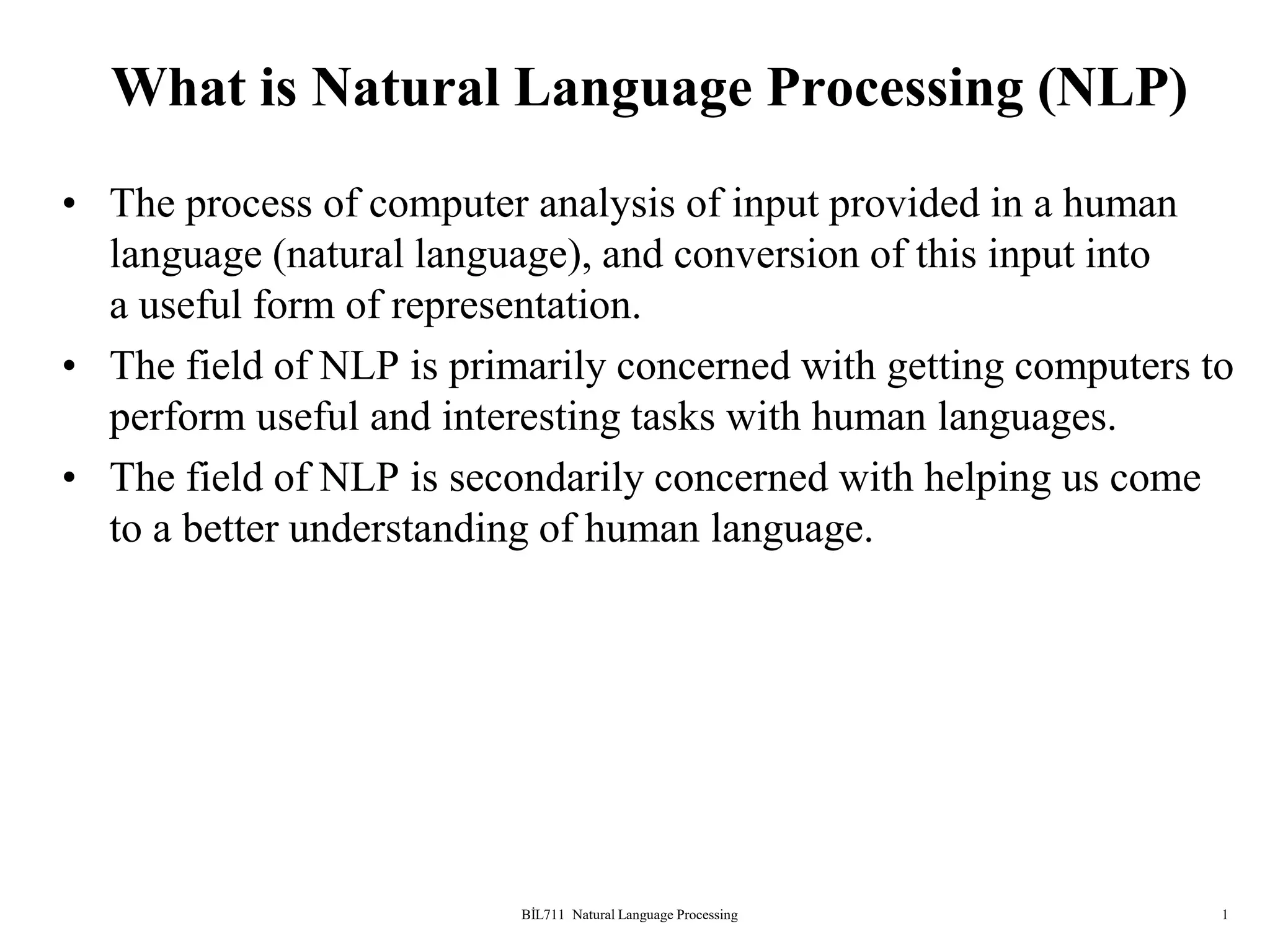 What is Natural Language Processing (NLP)

• The process of computer analysis of input provided in a human language (natural language), and conversion of this input into a useful form of representation.
• The field of NLP is primarily concerned with getting computers to perform useful and interesting tasks with human languages.
• The field of NLP is secondarily concerned with helping us come to a better understanding of human language.

BİL711 Natural Language Processing

1